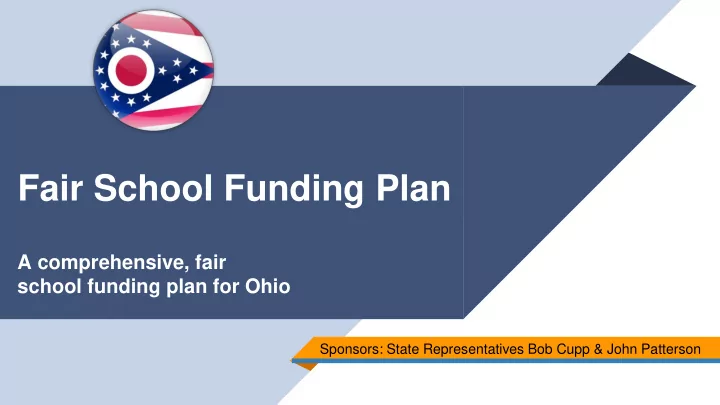 Fair School Funding Plan

A comprehensive, fair school funding plan for Ohio

Sponsors: State Representatives Bob Cupp & John Patterson